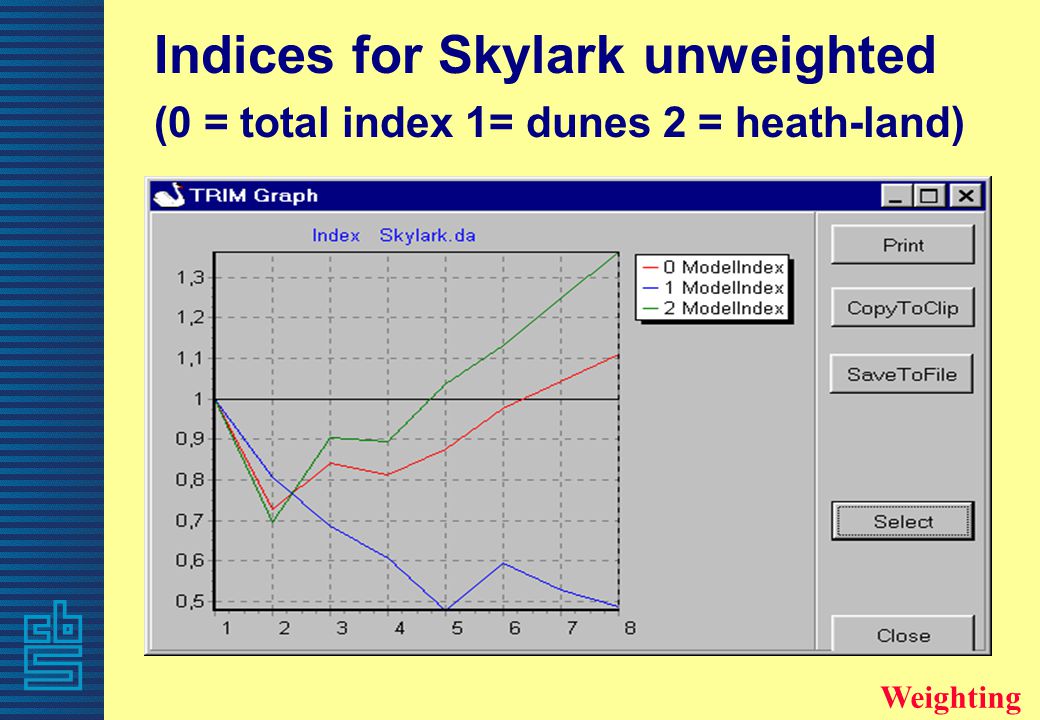 Indices for Skylark unweighted
(0 = total index 1= dunes 2 = heath-land)

TRIM Graph

Index Skylark.da

1,3
1,2
1,1
1
0,9
0,8
0,7
0,6
0,5

1 2 3 4 5 6 7 8

0 ModelIndex
1 ModelIndex
2 ModelIndex

Print
CopyToClip
SaveToFile
Select
Close

Weighting